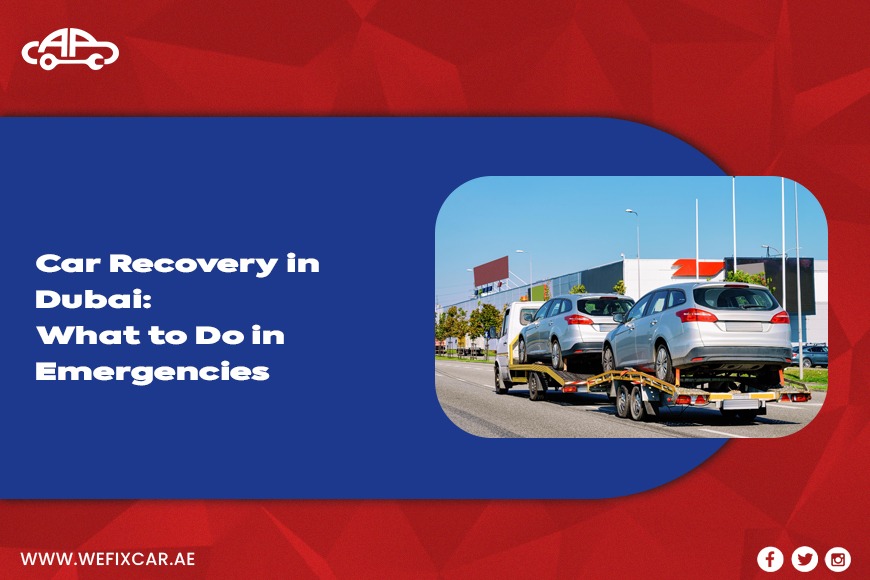 Car Recovery in Dubai:
What to Do in Emergencies

WWW.WEFIXCAR.AE